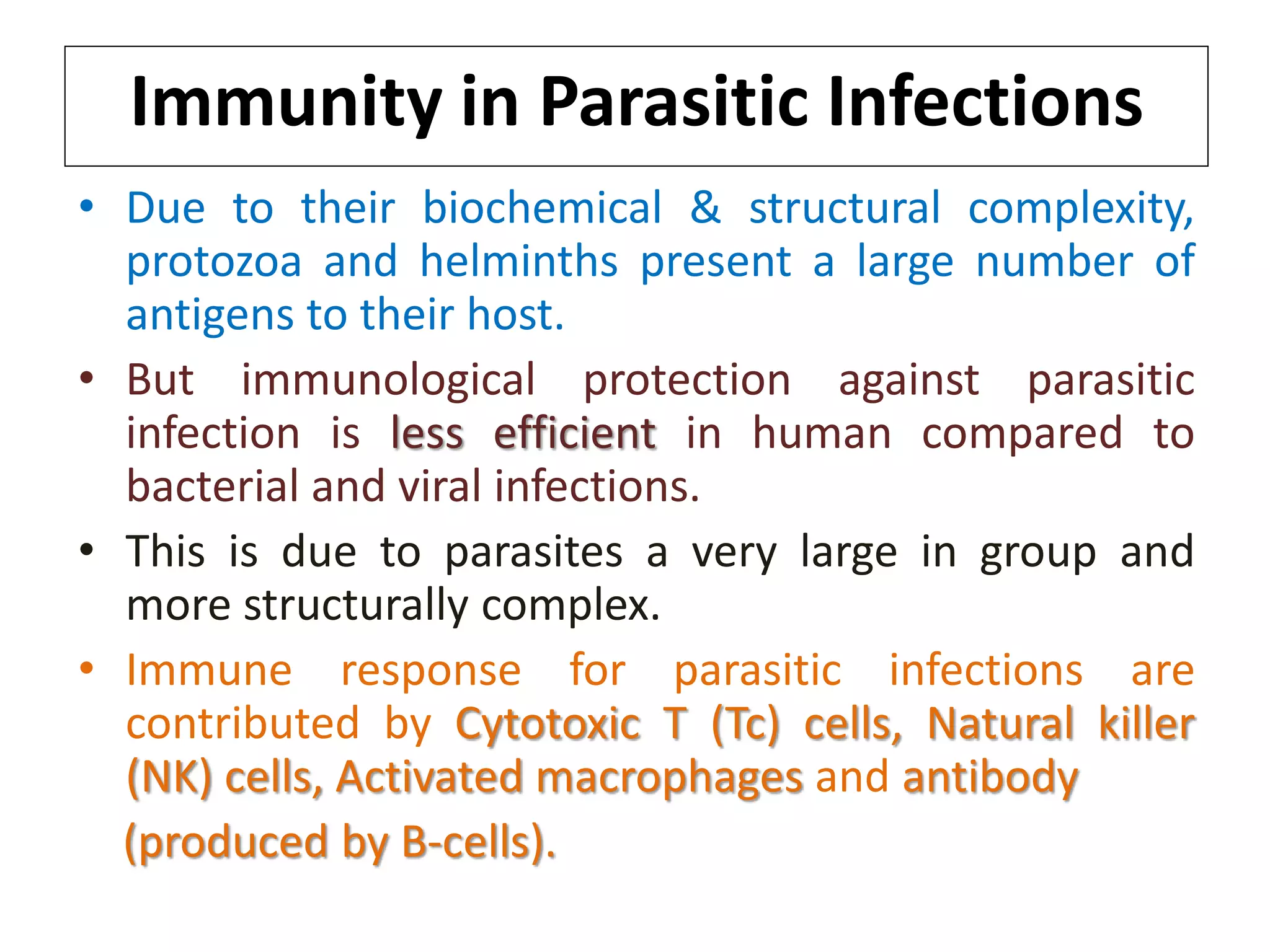 Immunity in Parasitic Infections

• Due to their biochemical & structural complexity, protozoa and helminths present a large number of antigens to their host.

• But immunological protection against parasitic infection is less efficient in human compared to bacterial and viral infections.

• This is due to parasites a very large in group and more structurally complex.

• Immune response for parasitic infections are contributed by Cytotoxic T (Tc) cells, Natural killer (NK) cells, Activated macrophages and antibody (produced by B-cells).